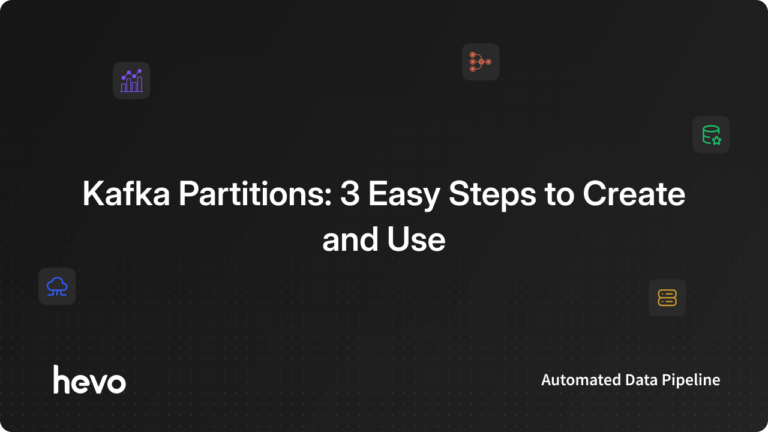 Kafka Partitions: 3 Easy Steps to Create and Use

hevo

Automated Data Pipeline